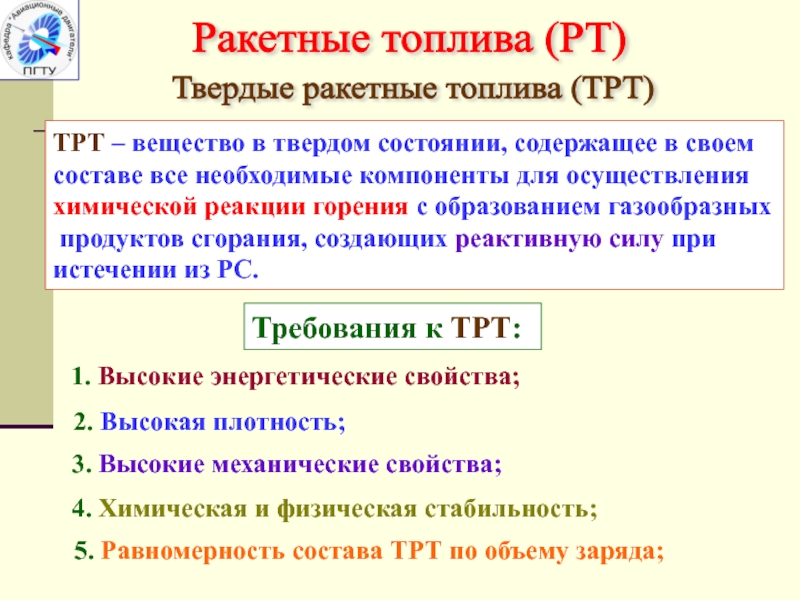 кафедра "Авиационные двигатели"
ПГТУ

Ракетные топлива (РТ)

Твердые ракетные топлива (ТРТ)

ТРТ – вещество в твердом состоянии, содержащее в своем составе все необходимые компоненты для осуществления химической реакции горения с образованием газообразных продуктов сгорания, создающих реактивную силу при истечении из РС.

Требования к ТРТ:

1. Высокие энергетические свойства;

2. Высокая плотность;

3. Высокие механические свойства;

4. Химическая и физическая стабильность;

5. Равномерность состава ТРТ по объему заряда;